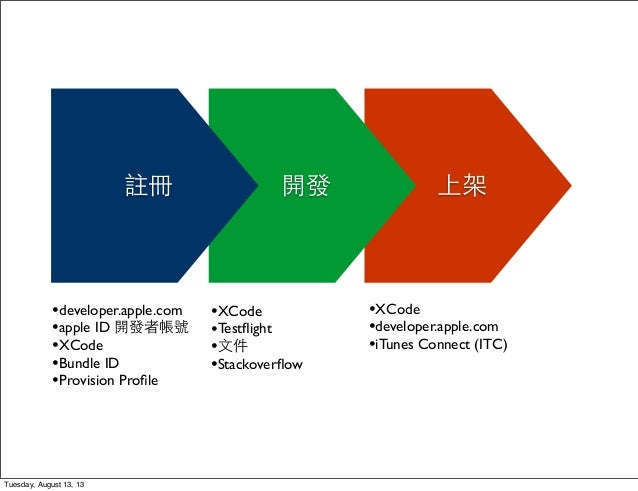 註冊

開發

上架

•developer.apple.com
•apple ID 開發者帳號
•XCode
•Bundle ID
•Provision Profile

•XCode
•Testflight
•文件
•Stackoverflow

•XCode
•developer.apple.com
•iTunes Connect (ITC)

Tuesday, August 13, 13